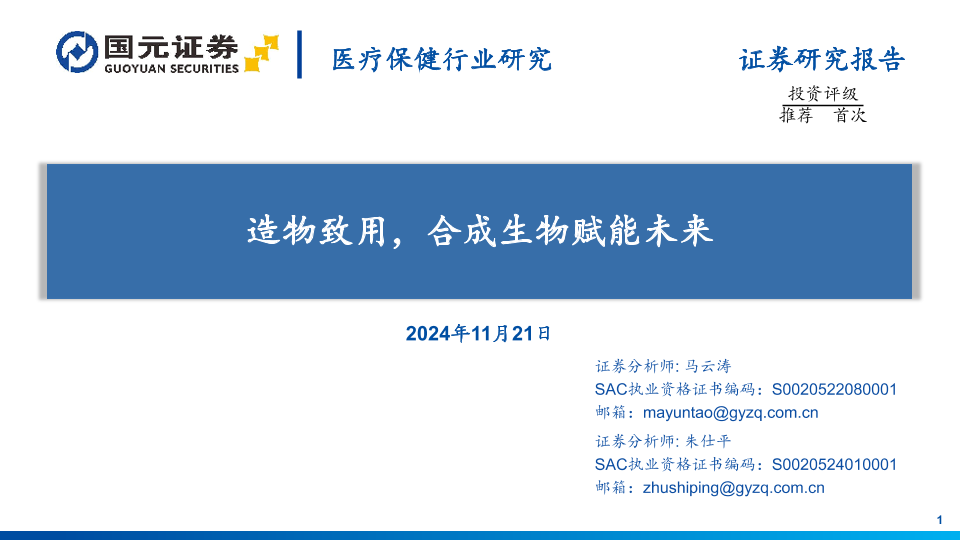 国元证券
GUOYUAN SECURITIES

医疗保健行业研究

证券研究报告

投资评级
推荐 首次

造物致用，合成生物赋能未来

2024年11月21日

证券分析师: 马云涛
SAC执业资格证书编码：S0020522080001
邮箱：mayuntao@gyzq.com.cn

证券分析师: 朱仕平
SAC执业资格证书编码：S0020524010001
邮箱：zhushiping@gyzq.com.cn

1